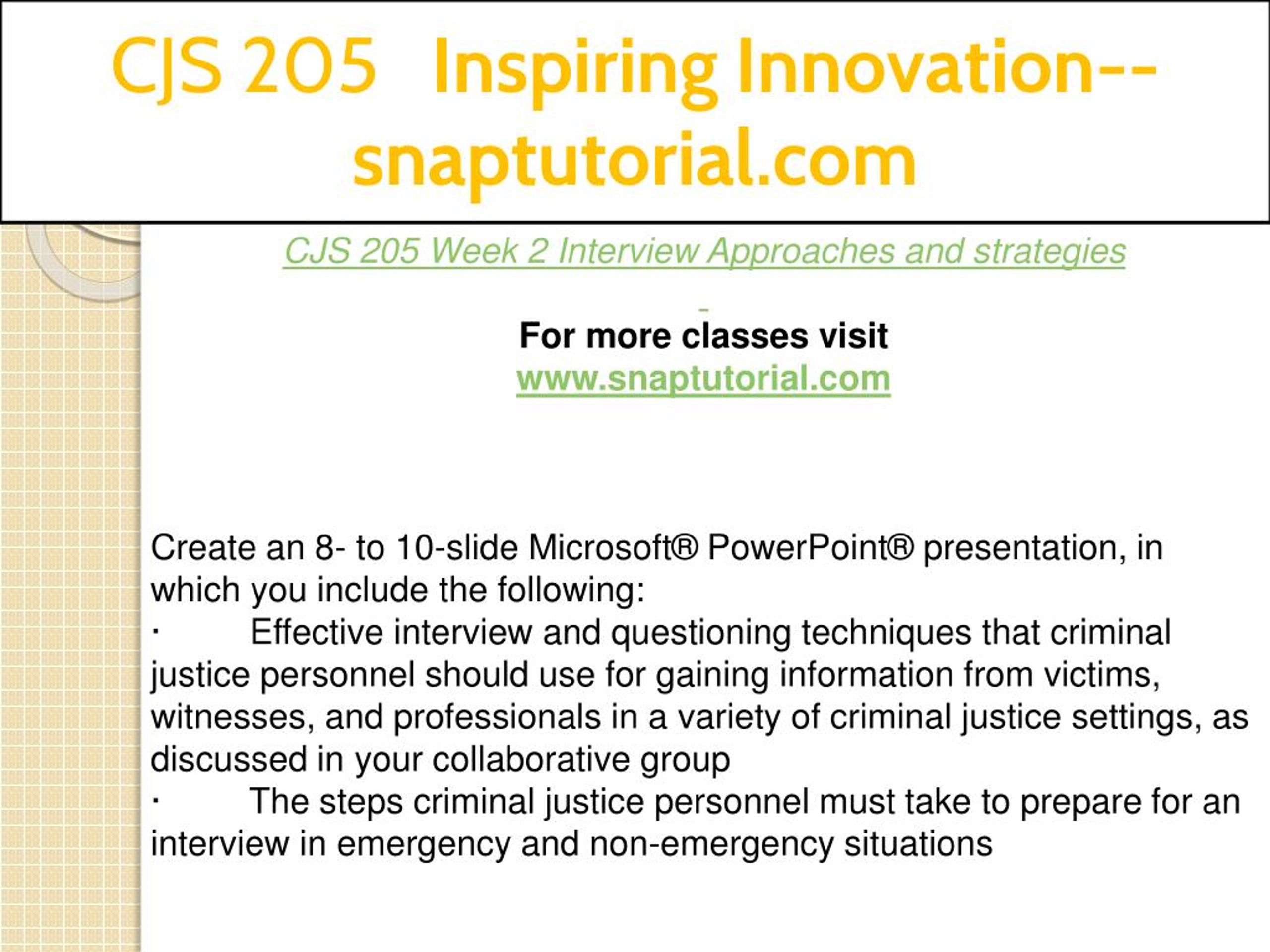 CJS 205 Inspiring Innovation--snaptutorial.com

CJS 205 Week 2 Interview Approaches and strategies

For more classes visit
www.snaptutorial.com

Create an 8- to 10-slide Microsoft® PowerPoint® presentation, in which you include the following:
· Effective interview and questioning techniques that criminal justice personnel should use for gaining information from victims, witnesses, and professionals in a variety of criminal justice settings, as discussed in your collaborative group
· The steps criminal justice personnel must take to prepare for an interview in emergency and non-emergency situations